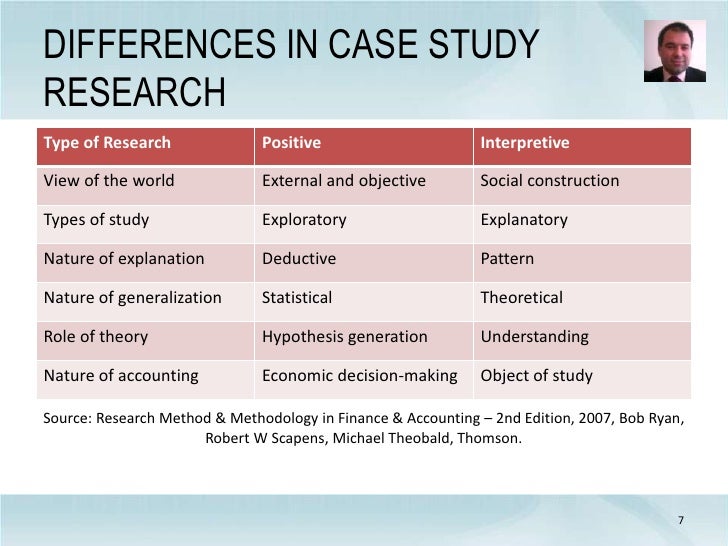 DIFFERENCES IN CASE STUDY RESEARCH

| Type of Research | Positive | Interpretive |
|---|---|---|
| View of the world | External and objective | Social construction |
| Types of study | Exploratory | Explanatory |
| Nature of explanation | Deductive | Pattern |
| Nature of generalization | Statistical | Theoretical |
| Role of theory | Hypothesis generation | Understanding |
| Nature of accounting | Economic decision-making | Object of study |

Source: Research Method & Methodology in Finance & Accounting – 2nd Edition, 2007, Bob Ryan, Robert W Scapens, Michael Theobald, Thomson.

7